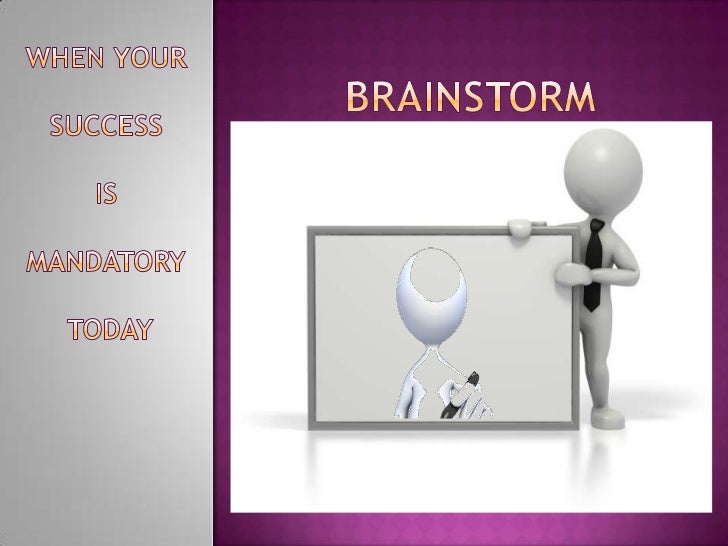 WHEN YOUR SUCCESS IS MANDATORY TODAY

BRAINSTORM